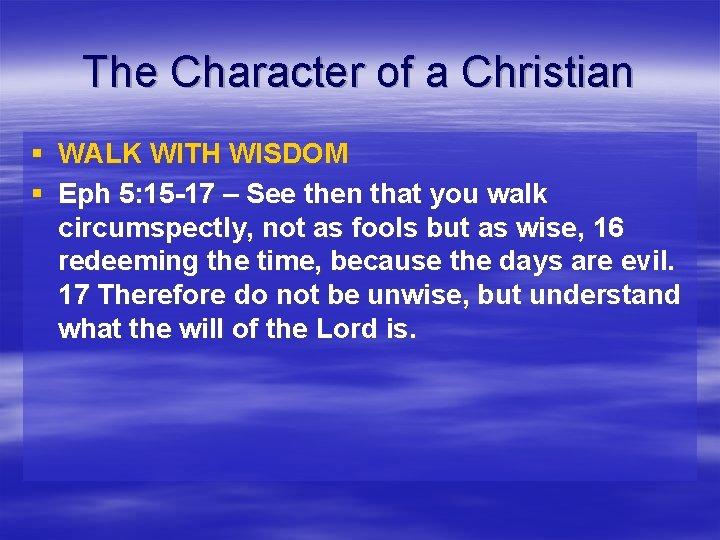 The Character of a Christian

▪ WALK WITH WISDOM
▪ Eph 5:15-17 – See then that you walk circumspectly, not as fools but as wise, 16 redeeming the time, because the days are evil. 17 Therefore do not be unwise, but understand what the will of the Lord is.